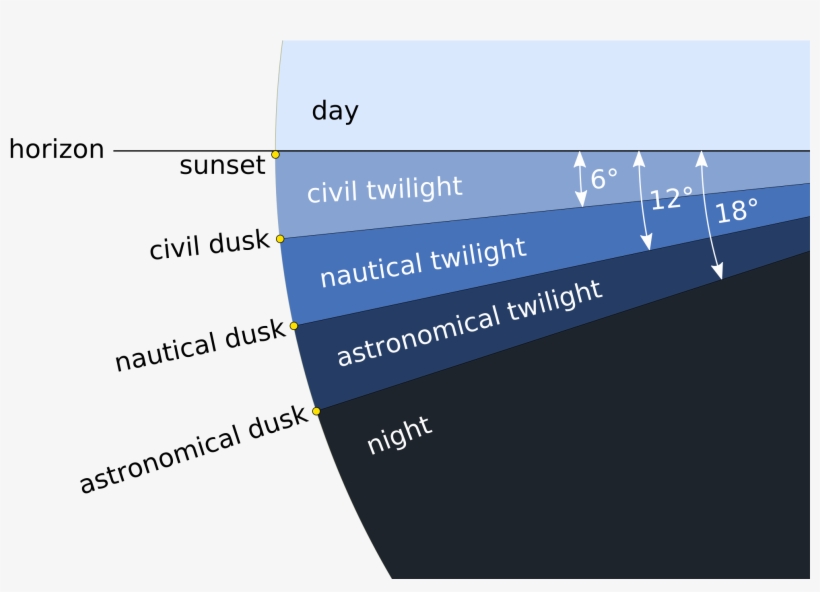 day

horizon

sunset

civil twilight

6°

12°

18°

civil dusk

nautical twilight

nautical dusk

astronomical twilight

astronomical dusk

night